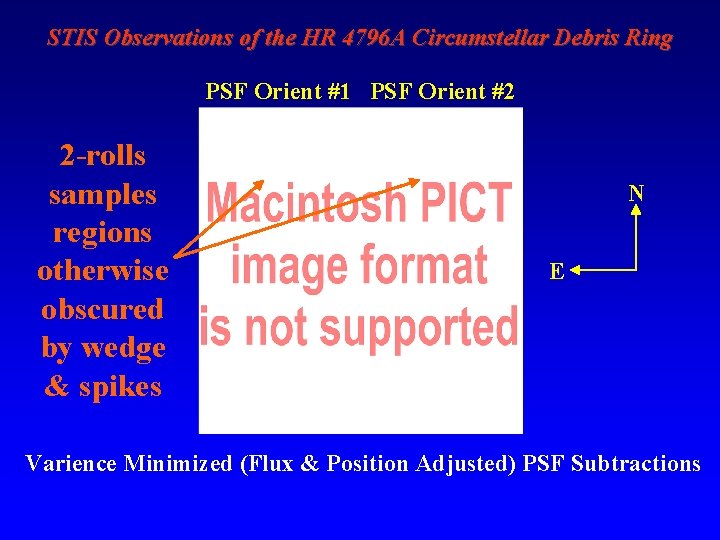 STIS Observations of the HR 4796A Circumstellar Debris Ring

PSF Orient #1 PSF Orient #2

2-rolls samples regions otherwise obscured by wedge & spikes

Macintosh PICT image format is not supported

N

E

Varience Minimized (Flux & Position Adjusted) PSF Subtractions